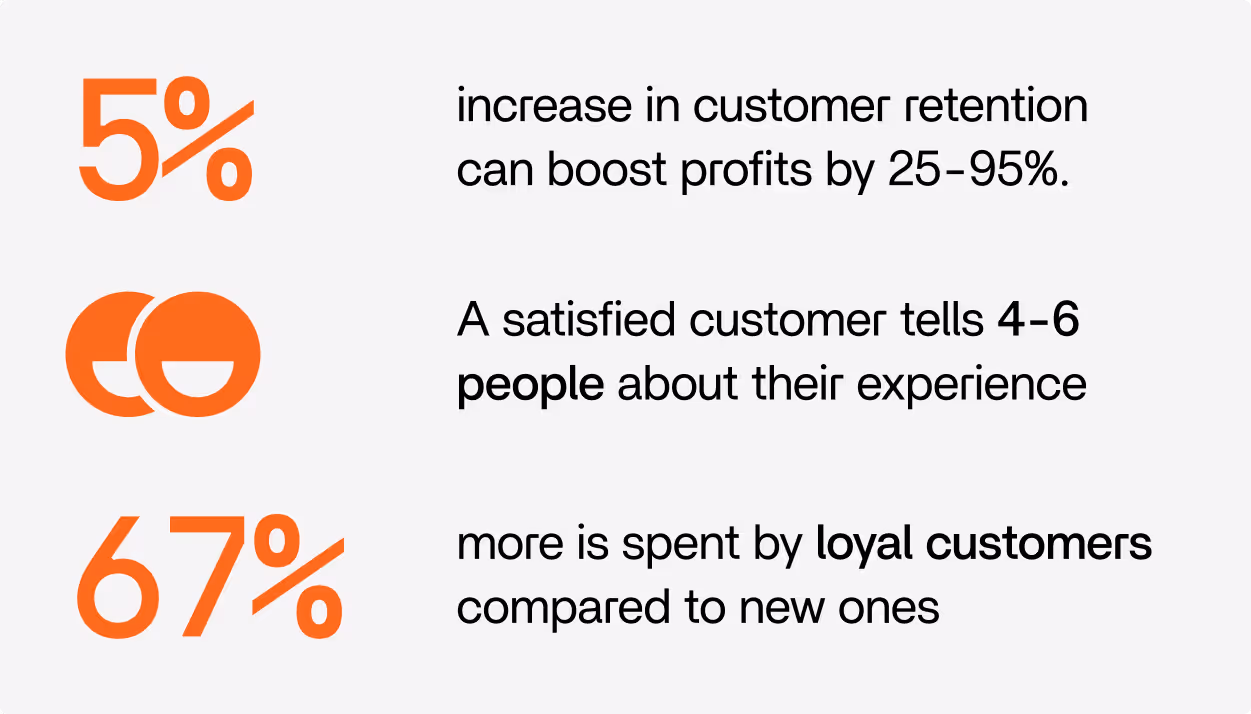 5%

increase in customer retention can boost profits by 25-95%.

A satisfied customer tells 4-6 people about their experience

67%

more is spent by loyal customers compared to new ones